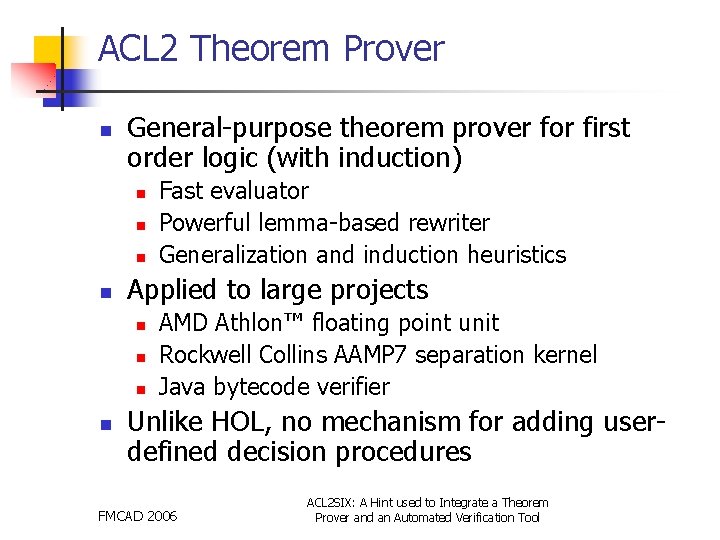 ACL2 Theorem Prover

- General-purpose theorem prover for first order logic (with induction)
  - Fast evaluator
  - Powerful lemma-based rewriter
  - Generalization and induction heuristics
- Applied to large projects
  - AMD Athlon™ floating point unit
  - Rockwell Collins AAMP7 separation kernel
  - Java bytecode verifier
- Unlike HOL, no mechanism for adding user-defined decision procedures

FMCAD 2006

ACL2SIX: A Hint used to Integrate a Theorem Prover and an Automated Verification Tool